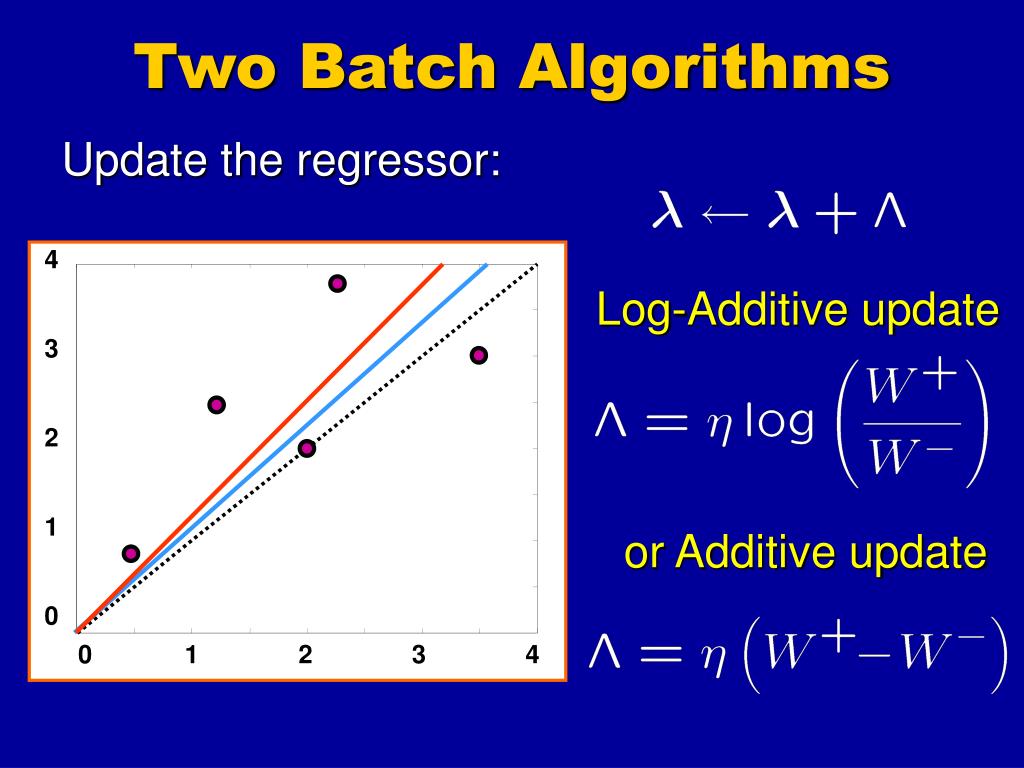 Two Batch Algorithms

Update the regressor:

$\lambda \leftarrow \lambda + \Lambda$

4
3
2
1
0
0 1 2 3 4

Log-Additive update

$\Lambda = \eta \log \left( \frac{W^+}{W^-} \right)$

or Additive update

$\Lambda = \eta \left( W^+ - W^- \right)$